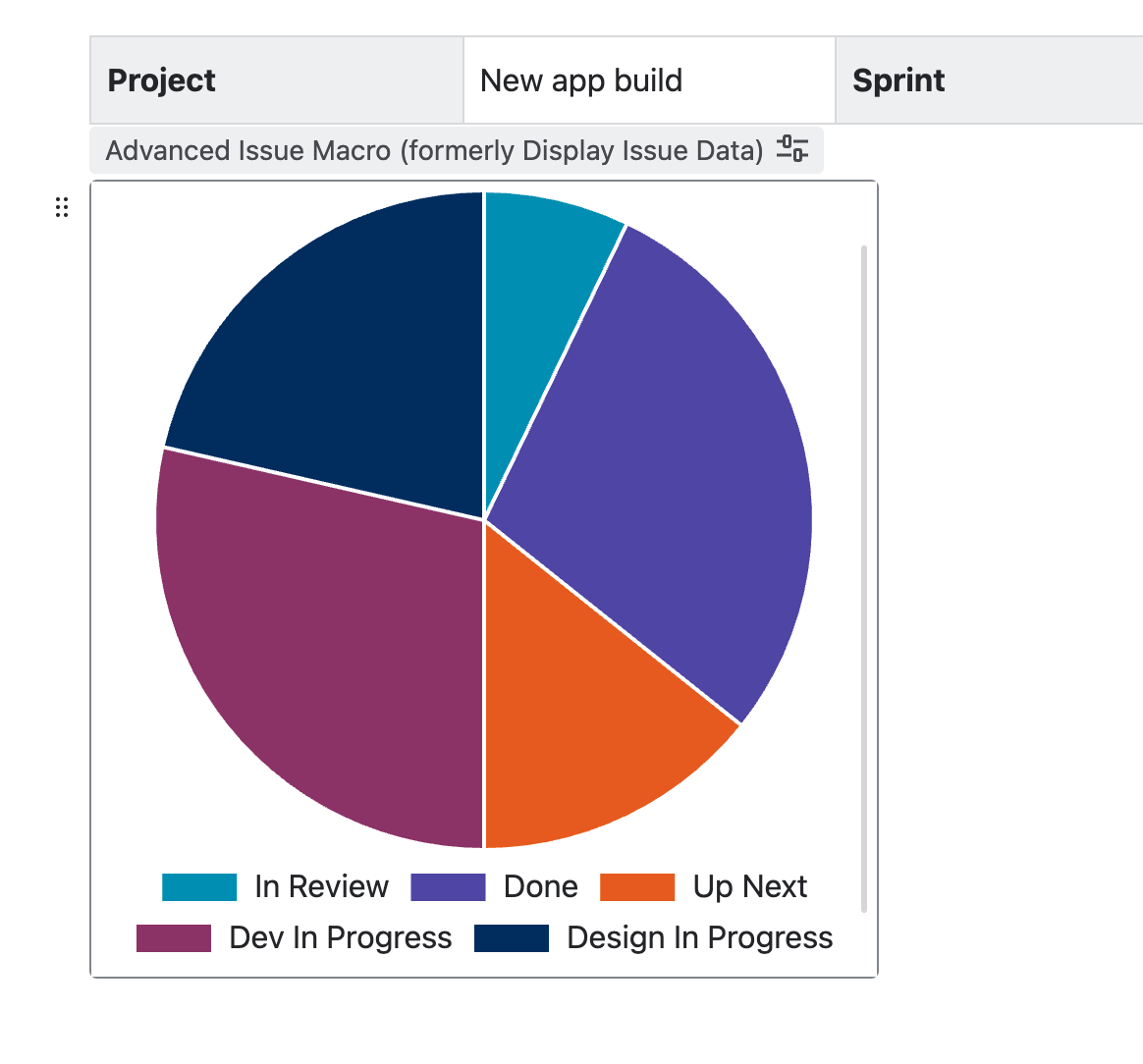 | Project | New app build | Sprint |
|---|---|---|

Advanced Issue Macro (formerly Display Issue Data)

In Review
Done
Up Next
Dev In Progress
Design In Progress